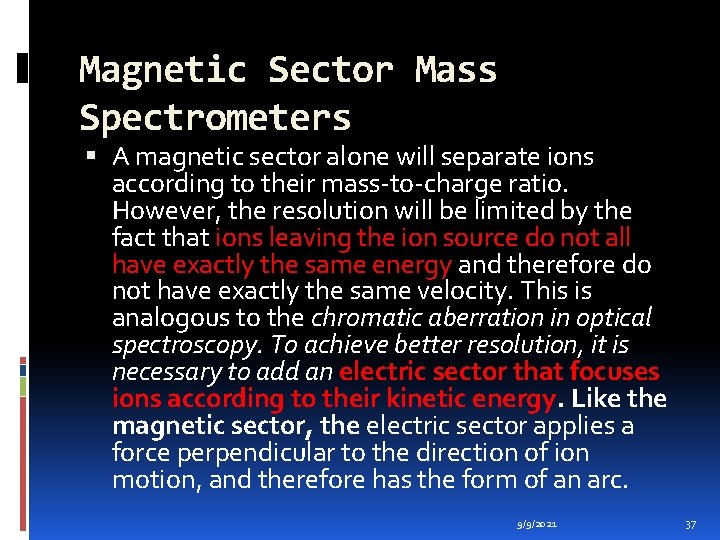 Magnetic Sector Mass Spectrometers

▪ A magnetic sector alone will separate ions according to their mass-to-charge ratio. However, the resolution will be limited by the fact that ions leaving the ion source do not all have exactly the same energy and therefore do not have exactly the same velocity. This is analogous to the chromatic aberration in optical spectroscopy. To achieve better resolution, it is necessary to add an electric sector that focuses ions according to their kinetic energy. Like the magnetic sector, the electric sector applies a force perpendicular to the direction of ion motion, and therefore has the form of an arc.

9/9/2021

37